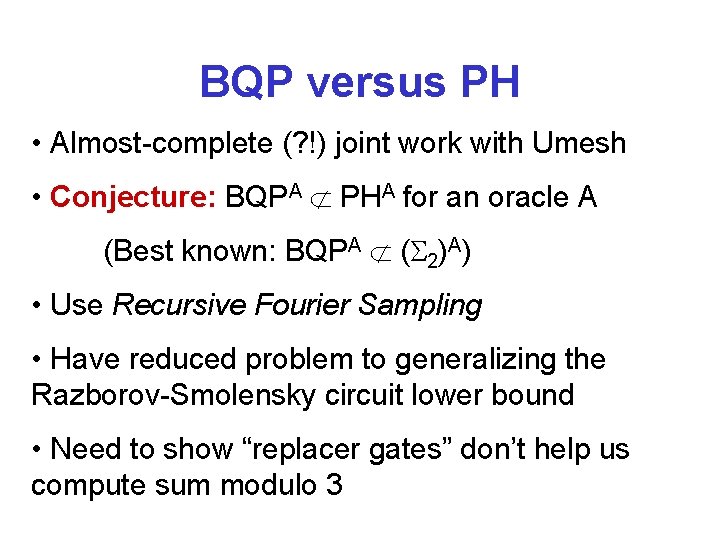 BQP versus PH

• Almost-complete (?!) joint work with Umesh

• Conjecture: $BQP^A \not\subset PH^A$ for an oracle A

(Best known: $BQP^A \not\subset (\Sigma_2)^A$)

• Use Recursive Fourier Sampling

• Have reduced problem to generalizing the Razborov-Smolensky circuit lower bound

• Need to show “replacer gates” don’t help us compute sum modulo 3